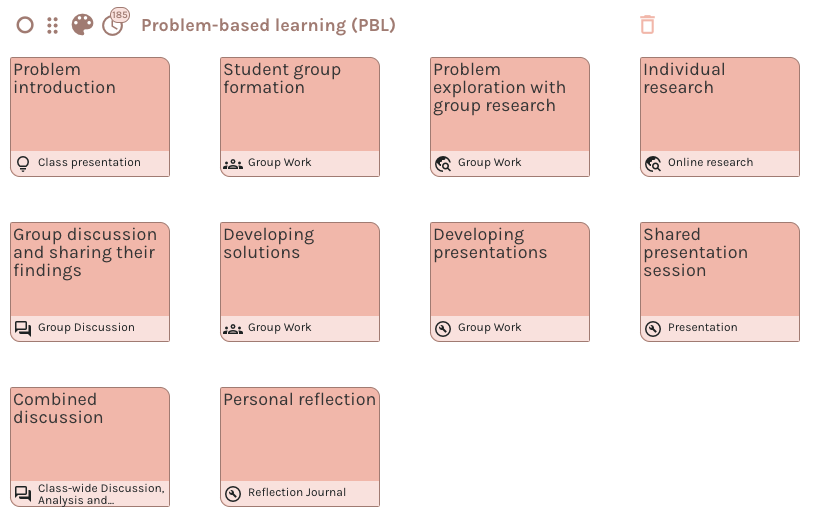 185 Problem-based learning (PBL)

Problem introduction
Class presentation

Student group formation
Group Work

Problem exploration with group research
Group Work

Individual research
Online research

Group discussion and sharing their findings
Group Discussion

Developing solutions
Group Work

Developing presentations
Group Work

Shared presentation session
Presentation

Combined discussion
Class-wide Discussion, Analysis and...

Personal reflection
Reflection Journal